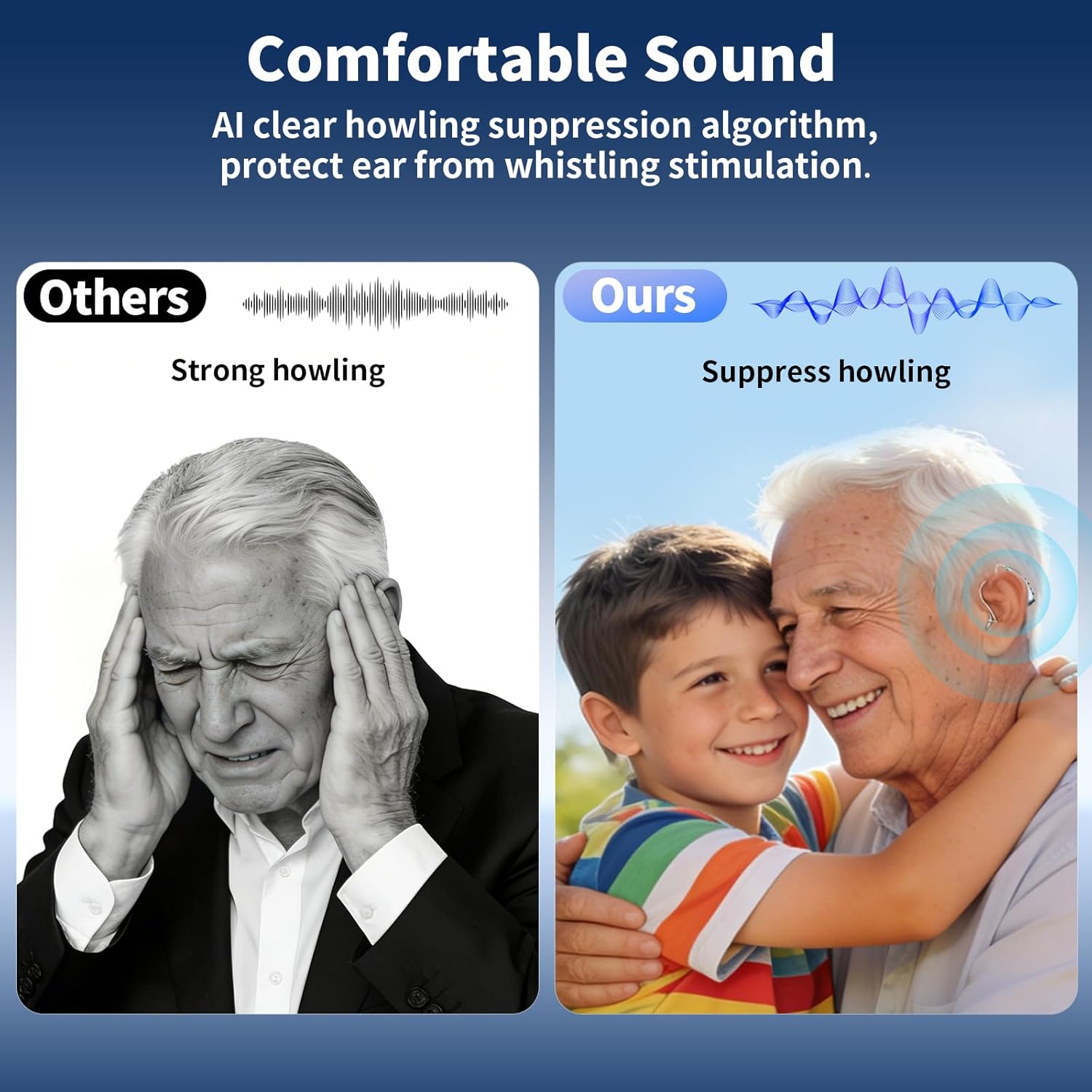 Comfortable Sound

AI clear howling suppression algorithm, protect ear from whistling stimulation.

Others

Strong howling

Ours

Suppress howling